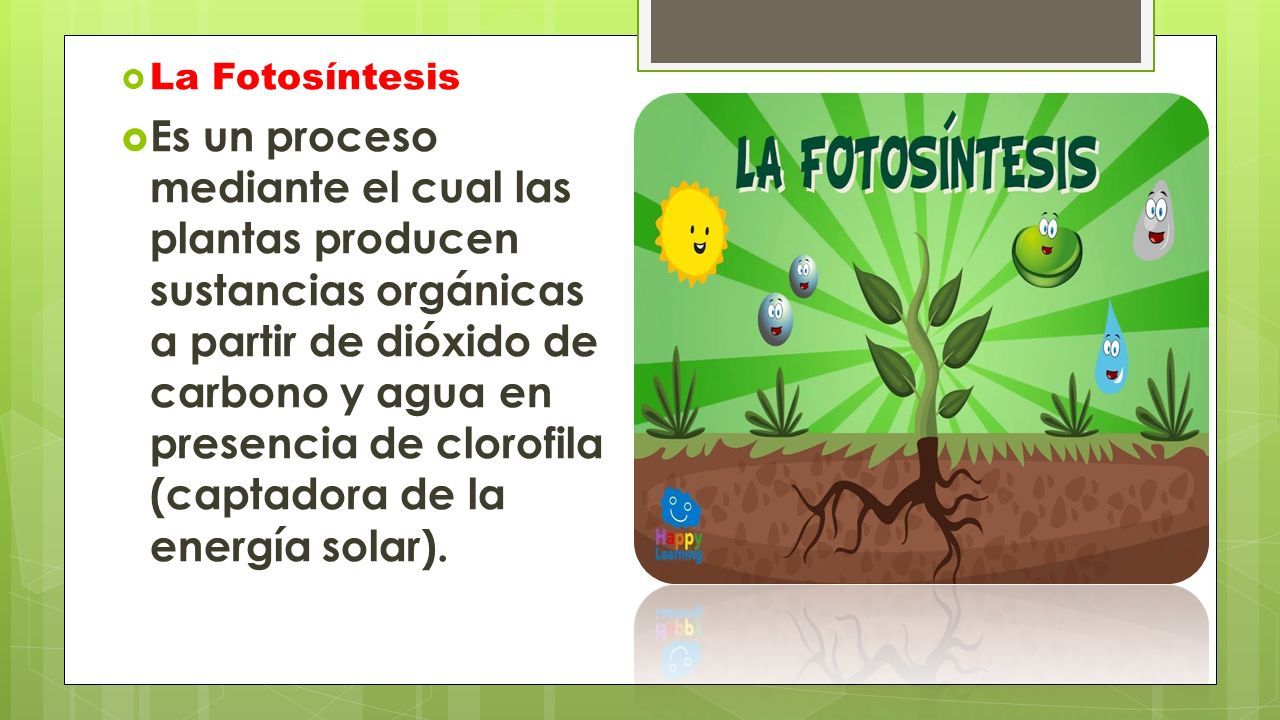 La Fotosíntesis

Es un proceso mediante el cual las plantas producen sustancias orgánicas a partir de dióxido de carbono y agua en presencia de clorofila (captadora de la energía solar).

LA FOTOSÍNTESIS

Happy Learning